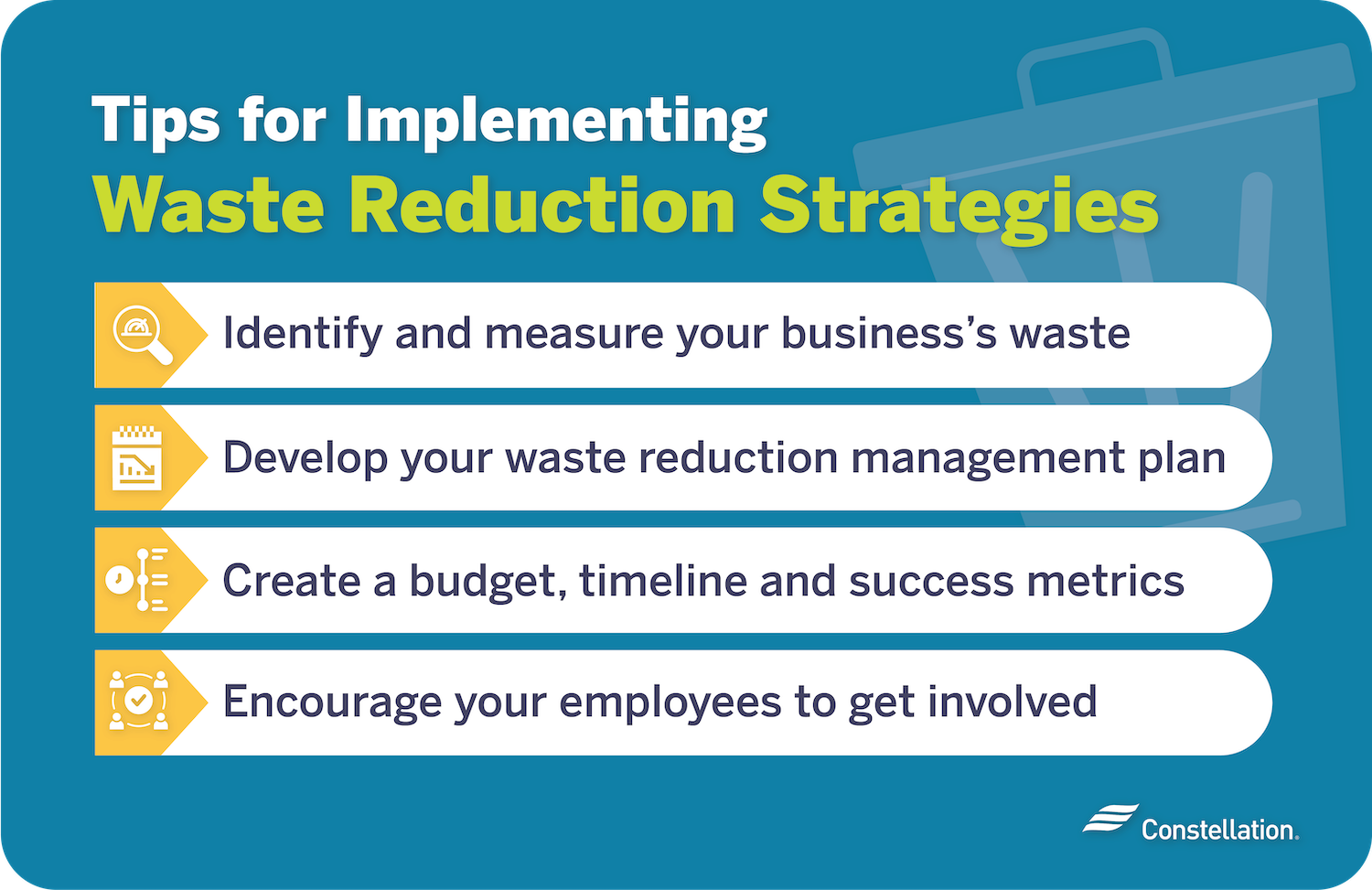 Tips for Implementing
Waste Reduction Strategies

Identify and measure your business's waste

Develop your waste reduction management plan

Create a budget, timeline and success metrics

Encourage your employees to get involved

Constellation.